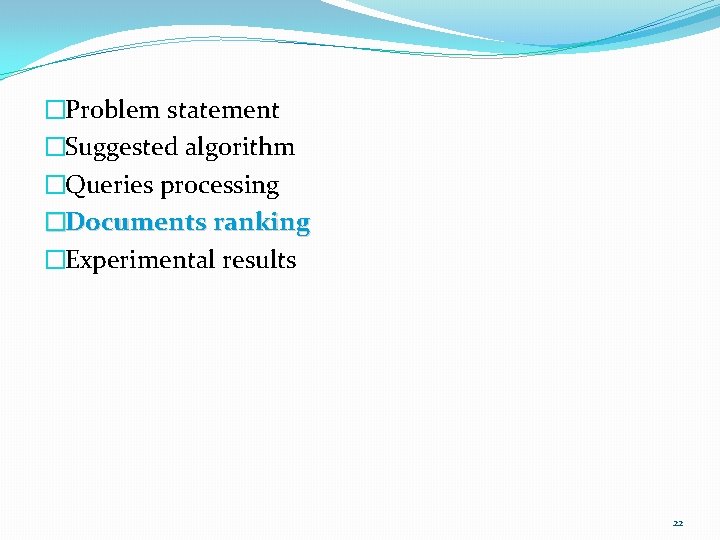 Problem statement
Suggested algorithm
Queries processing
Documents ranking
Experimental results

22